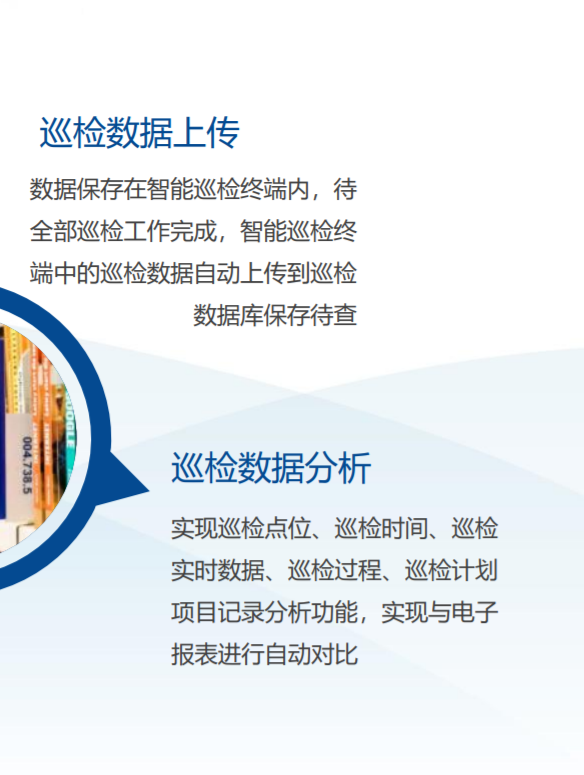 巡检数据上传

数据保存在智能巡检终端内，待全部巡检工作完成，智能巡检终端中的巡检数据自动上传到巡检数据库保存待查

004.738.5

巡检数据分析

实现巡检点位、巡检时间、巡检实时数据、巡检过程、巡检计划项目记录分析功能，实现与电子报表进行自动对比